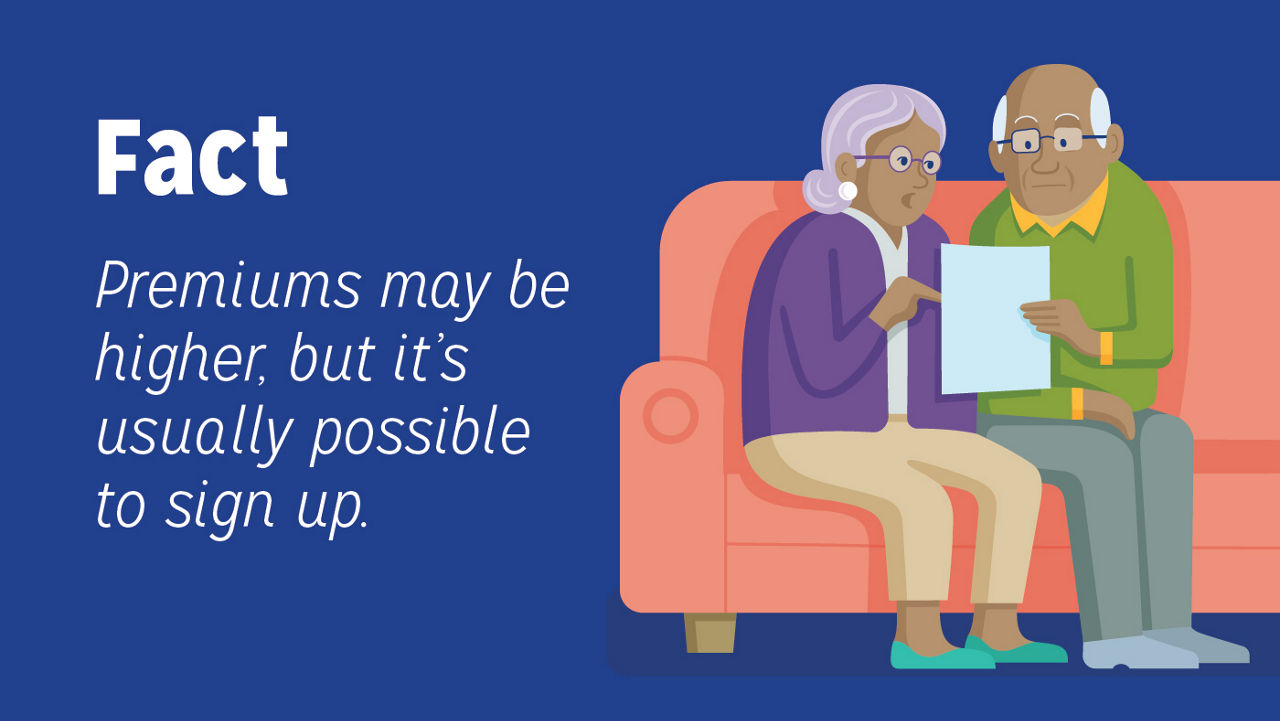 Fact

Premiums may be higher, but it's usually possible to sign up.